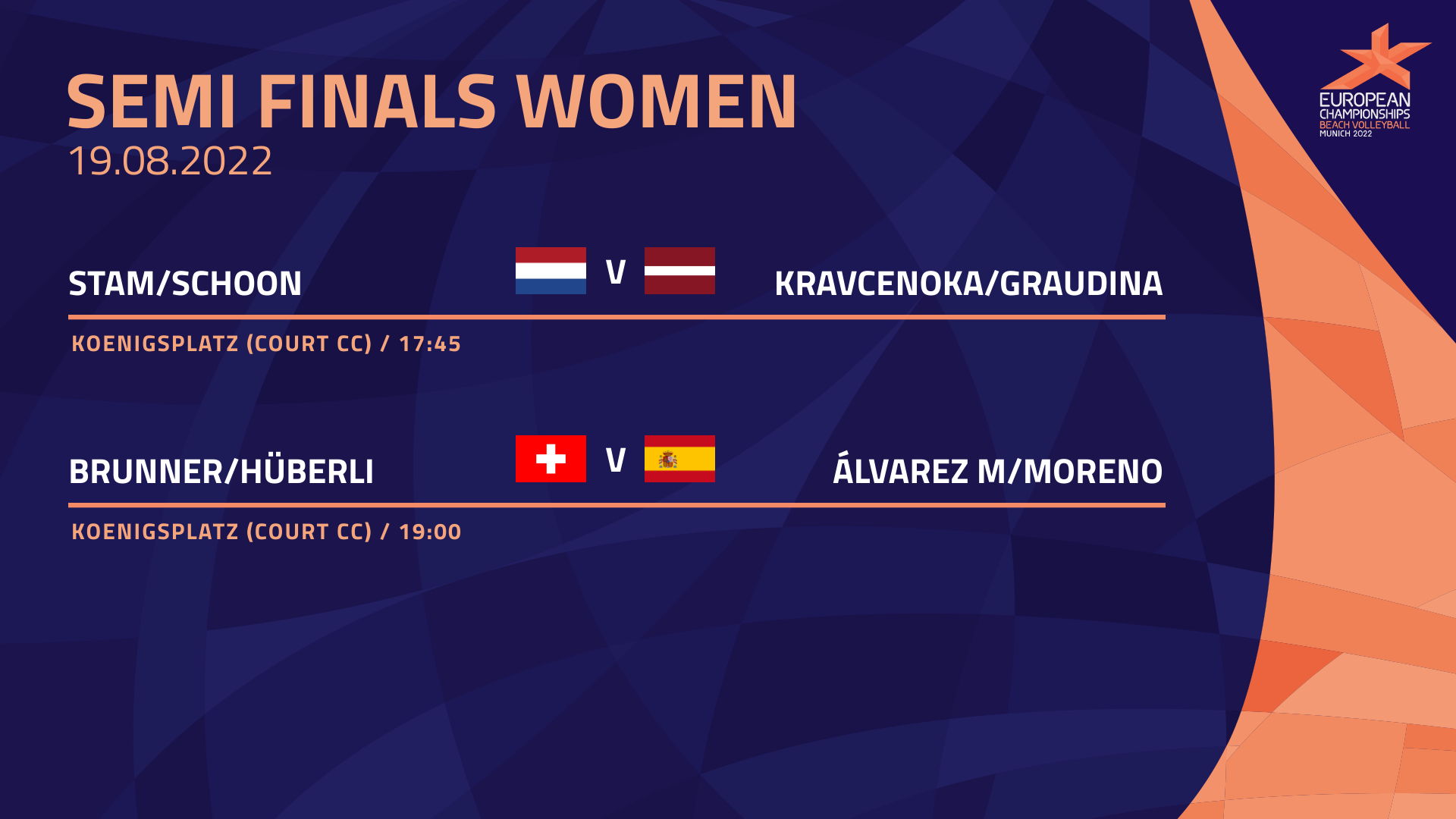 SEMI FINALS WOMEN
19.08.2022

EUROPEAN CHAMPIONSHIPS
BEACH VOLLEYBALL
MUNICH 2022

STAM/SCHOON V KRAVCENOKA/GRAUDINA

KOENIGSPLATZ (COURT CC) / 17:45

BRUNNER/HÜBERLI V ÁLVAREZ M/MORENO

KOENIGSPLATZ (COURT CC) / 19:00